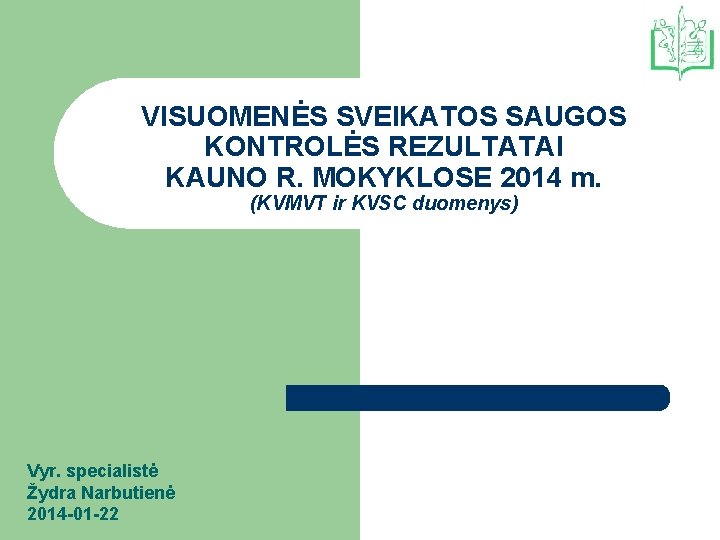 VISUOMENĖS SVEIKATOS SAUGOS KONTROLĖS REZULTATAI KAUNO R. MOKYKLOSE 2014 m.
(KVMVT ir KVSC duomenys)

Vyr. specialistė
Žydra Narbutienė
2014-01-22